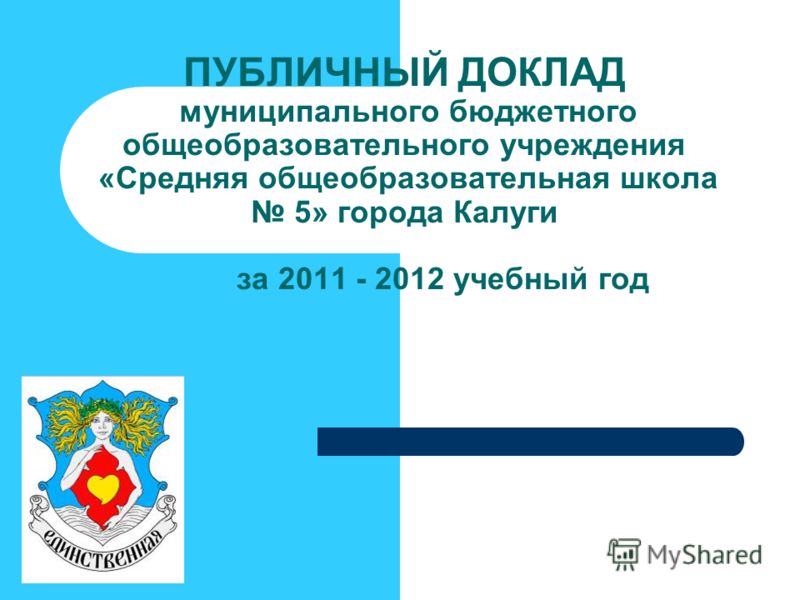 ПУБЛИЧНЫЙ ДОКЛАД
муниципального бюджетного общеобразовательного учреждения «Средняя общеобразовательная школа № 5» города Калуги

за 2011 - 2012 учебный год

единственная

MyShared